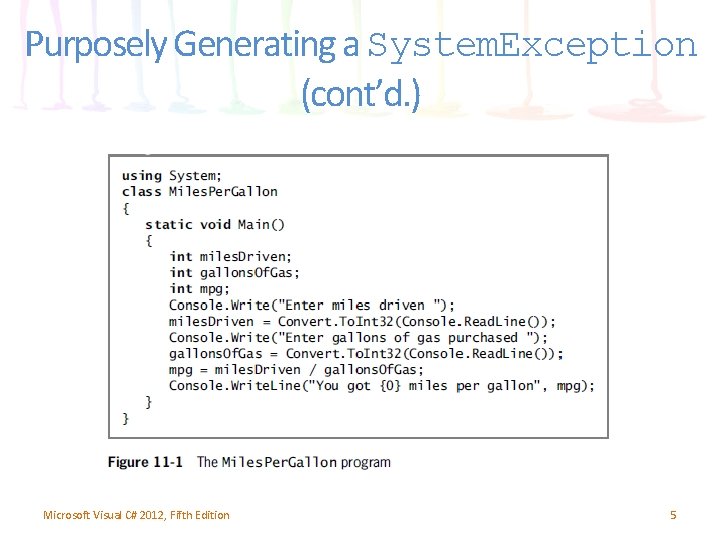 Purposely Generating a SystemException (cont'd.)

using System;
class MilesPerGallon
{
   static void Main()
   {
      int milesDriven;
      int gallonsOfGas;
      int mpg;
      Console.Write("Enter miles driven ");
      milesDriven = Convert.ToInt32(Console.ReadLine());
      Console.Write("Enter gallons of gas purchased ");
      gallonsOfGas = Convert.ToInt32(Console.ReadLine());
      mpg = milesDriven / gallonsOfGas;
      Console.WriteLine("You got {0} miles per gallon", mpg);
   }
}

Figure 11-1 The MilesPerGallon program

Microsoft Visual C# 2012, Fifth Edition

5